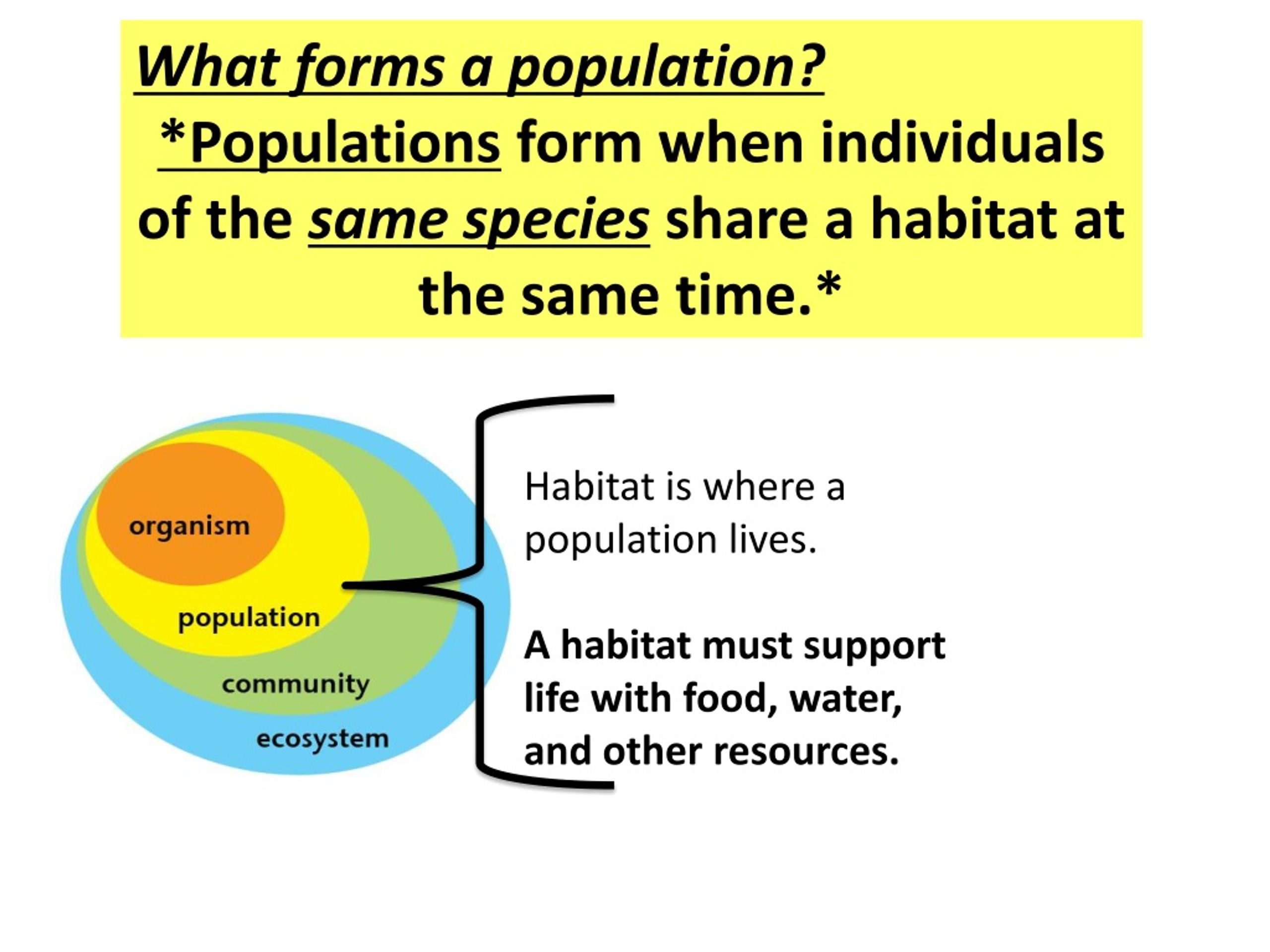 What forms a population?

*Populations form when individuals of the same species share a habitat at the same time.*

organism

population

community

ecosystem

Habitat is where a population lives.

A habitat must support life with food, water, and other resources.